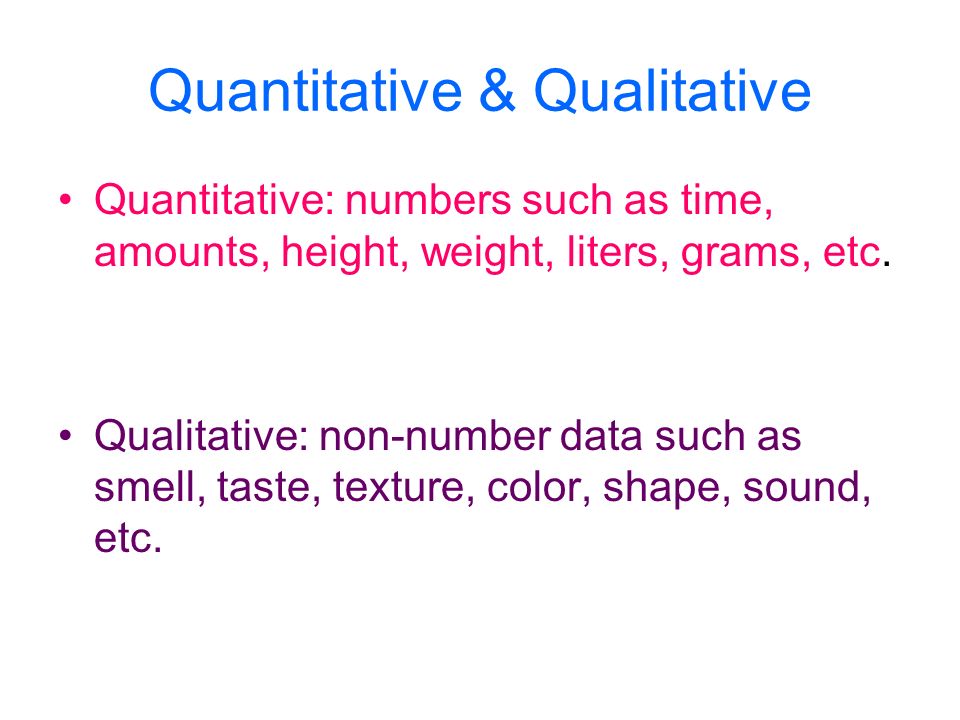 Quantitative & Qualitative

• Quantitative: numbers such as time, amounts, height, weight, liters, grams, etc.

• Qualitative: non-number data such as smell, taste, texture, color, shape, sound, etc.